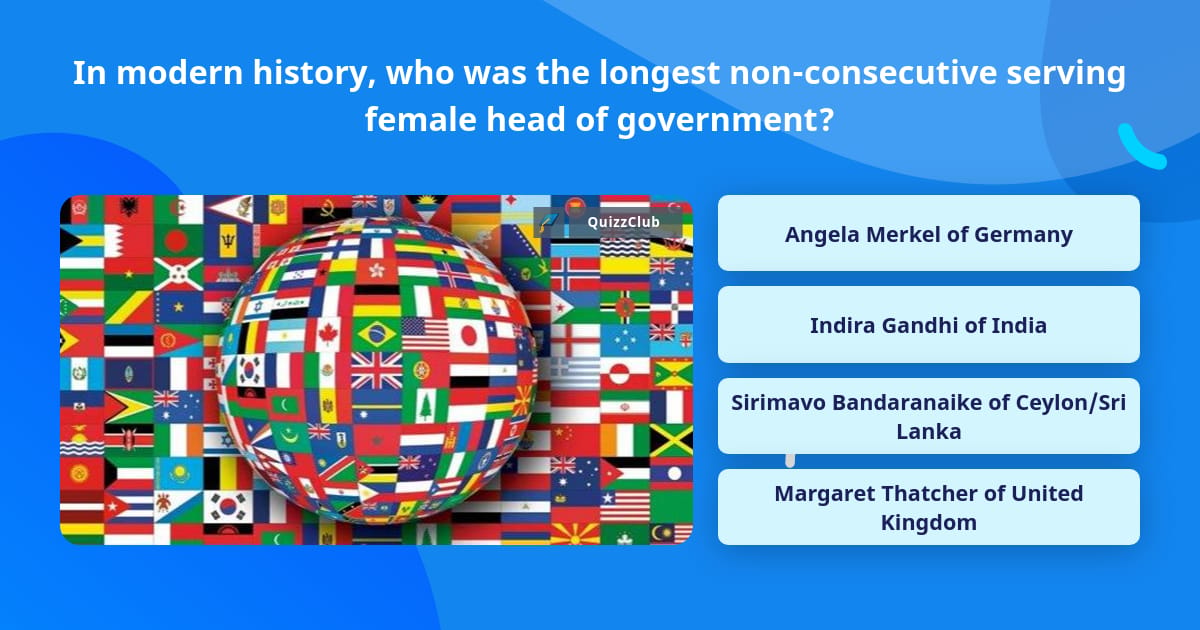 In modern history, who was the longest non-consecutive serving female head of government?

QuizzClub

Angela Merkel of Germany

Indira Gandhi of India

Sirimavo Bandaranaike of Ceylon/Sri Lanka

Margaret Thatcher of United Kingdom